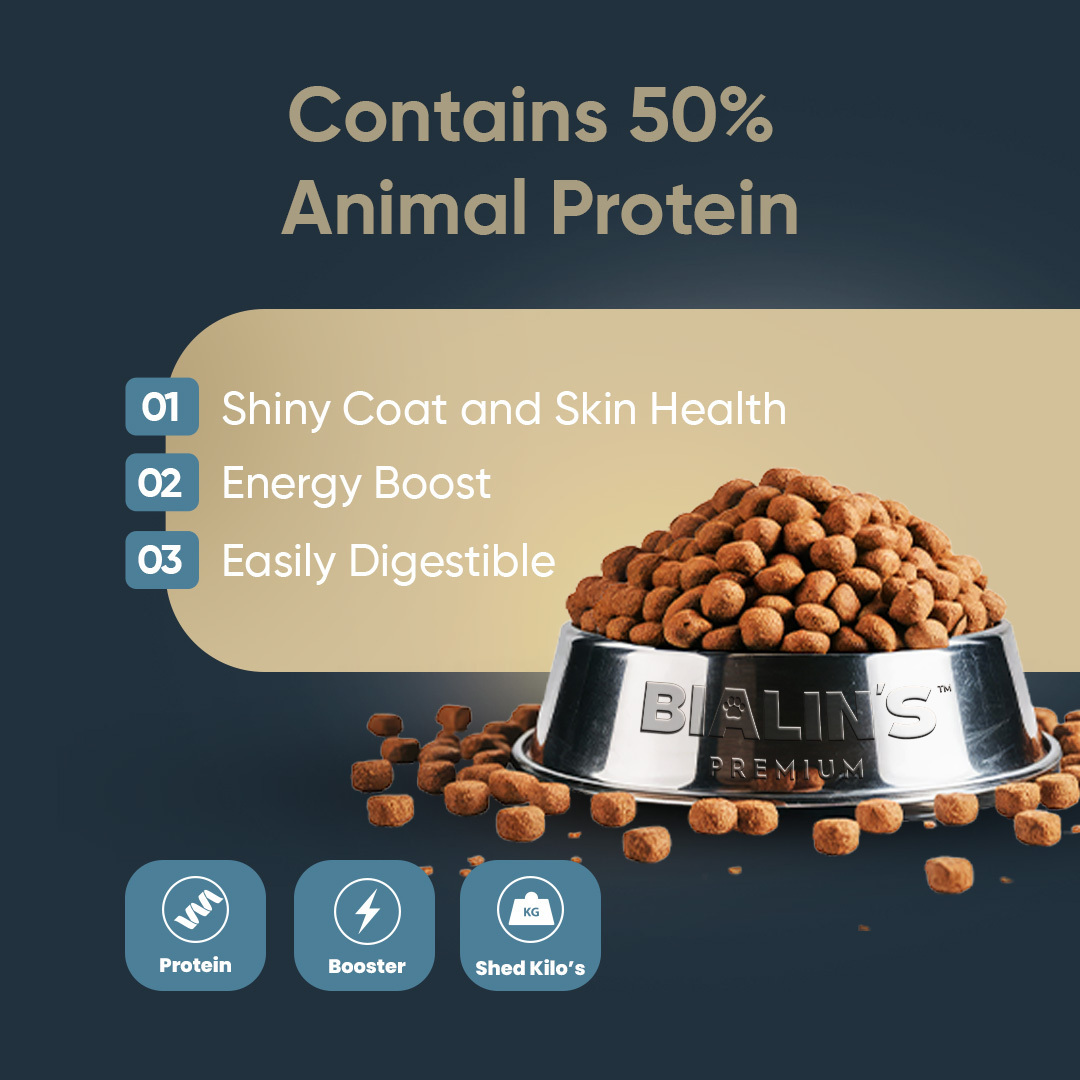 Contains 50% Animal Protein

01 Shiny Coat and Skin Health
02 Energy Boost
03 Easily Digestible

BIALIN'S™
PREMIUM

Protein
Booster
KG
Shed Kilo's